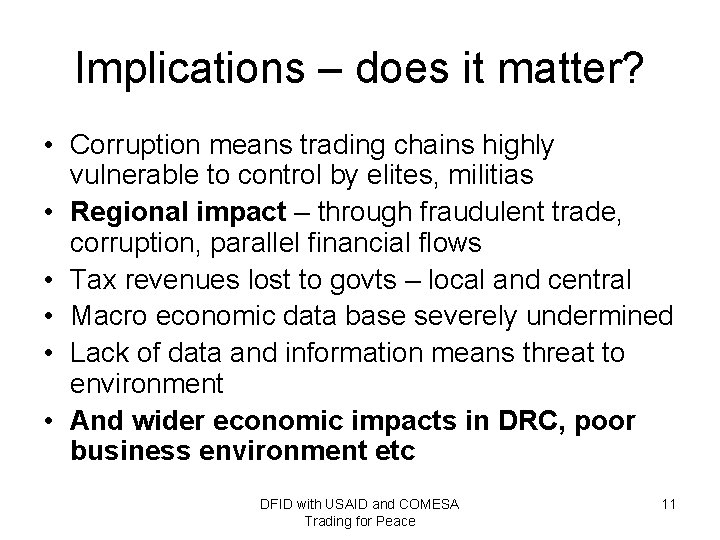 Implications – does it matter?

• Corruption means trading chains highly vulnerable to control by elites, militias
• Regional impact – through fraudulent trade, corruption, parallel financial flows
• Tax revenues lost to govts – local and central
• Macro economic data base severely undermined
• Lack of data and information means threat to environment
• And wider economic impacts in DRC, poor business environment etc

DFID with USAID and COMESA
Trading for Peace

11